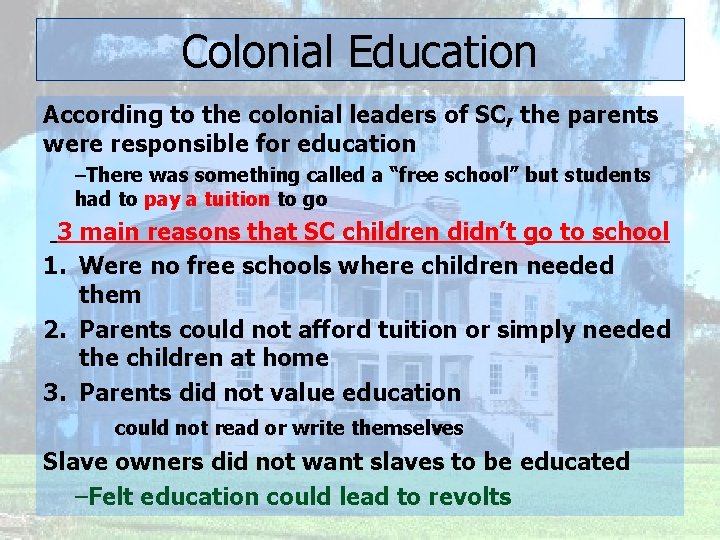 Colonial Education

According to the colonial leaders of SC, the parents were responsible for education

–There was something called a “free school” but students had to pay a tuition to go

3 main reasons that SC children didn’t go to school

1. Were no free schools where children needed them
2. Parents could not afford tuition or simply needed the children at home
3. Parents did not value education

could not read or write themselves

Slave owners did not want slaves to be educated

–Felt education could lead to revolts